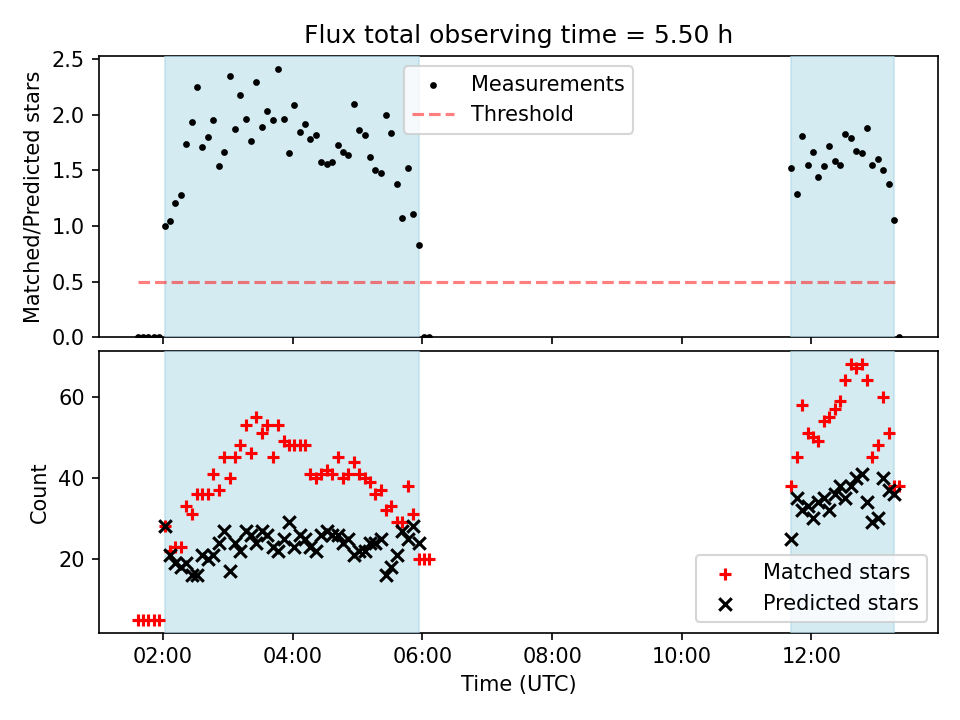 Flux total observing time = 5.50 h

Matched/Predicted stars

2.5
2.0
1.5
1.0
0.5
0.0

Measurements
Threshold

Count

60
40
20

Matched stars
Predicted stars

02:00
04:00
06:00
08:00
10:00
12:00

Time (UTC)